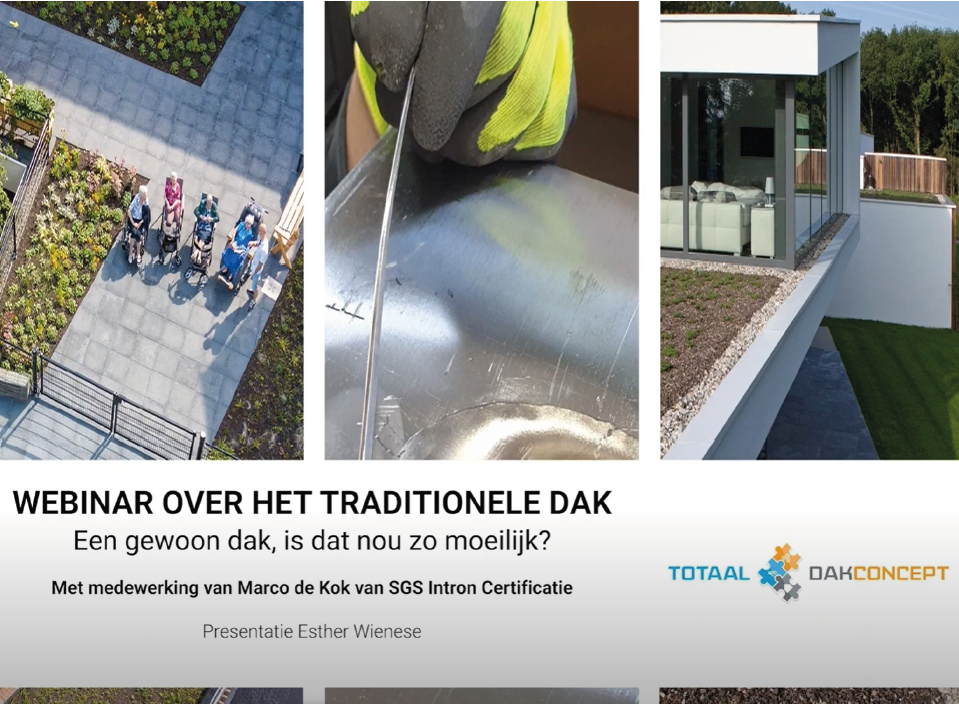 WEBINAR OVER HET TRADITIONELE DAK
Een gewoon dak, is dat nou zo moeilijk?

Met medewerking van Marco de Kok van SGS Intron Certificatie

Presentatie Esther Wienese

TOTAAL DAKCONCEPT